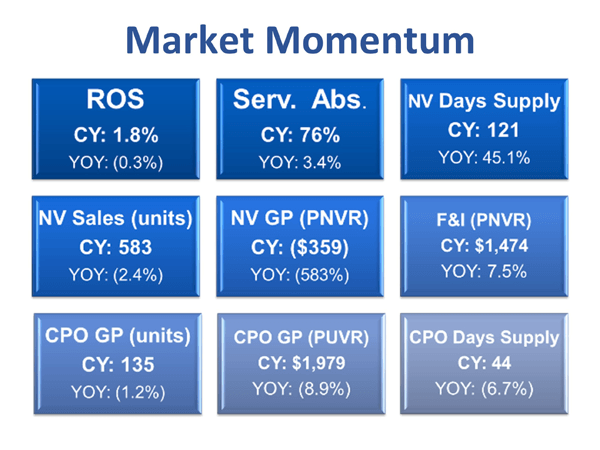 Market Momentum

ROS
CY: 1.8%
YOY: (0.3%)

Serv. Abs.
CY: 76%
YOY: 3.4%

NV Days Supply
CY: 121
YOY: 45.1%

NV Sales (units)
CY: 583
YOY: (2.4%)

NV GP (PNVR)
CY: ($359)
YOY: (583%)

F&I (PNVR)
CY: $1,474
YOY: 7.5%

CPO GP (units)
CY: 135
YOY: (1.2%)

CPO GP (PUVR)
CY: $1,979
YOY: (8.9%)

CPO Days Supply
CY: 44
YOY: (6.7%)